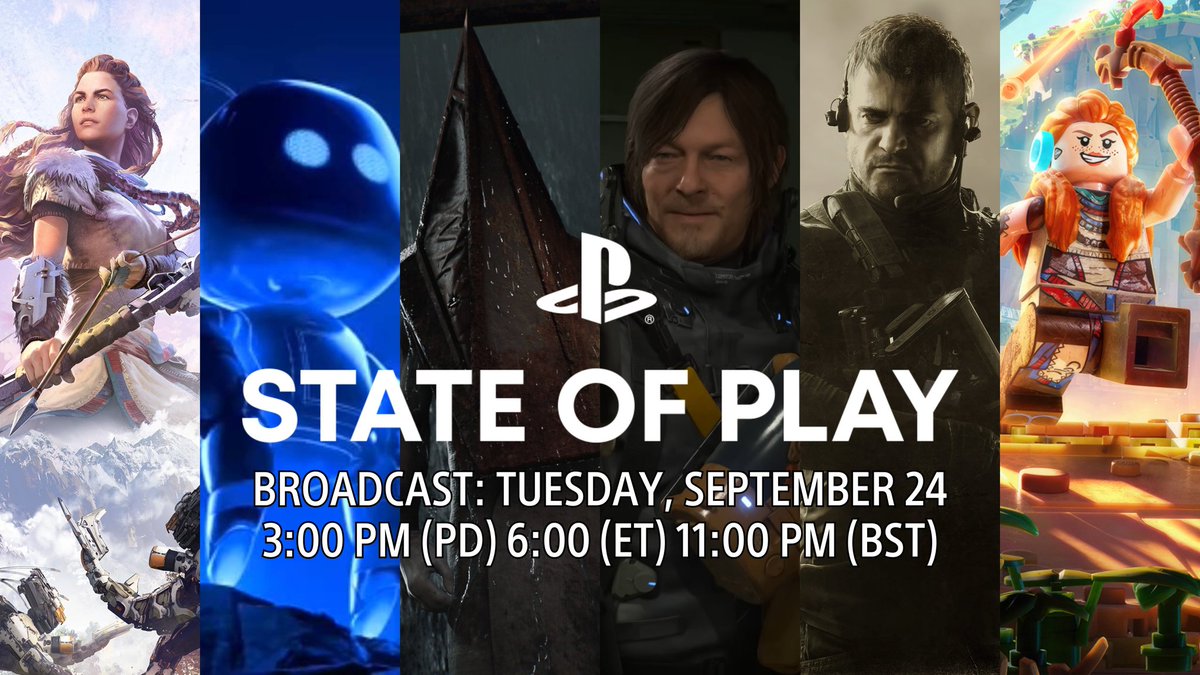 STATE OF PLAY

BROADCAST: TUESDAY, SEPTEMBER 24
3:00 PM (PD) 6:00 (ET) 11:00 PM (BST)